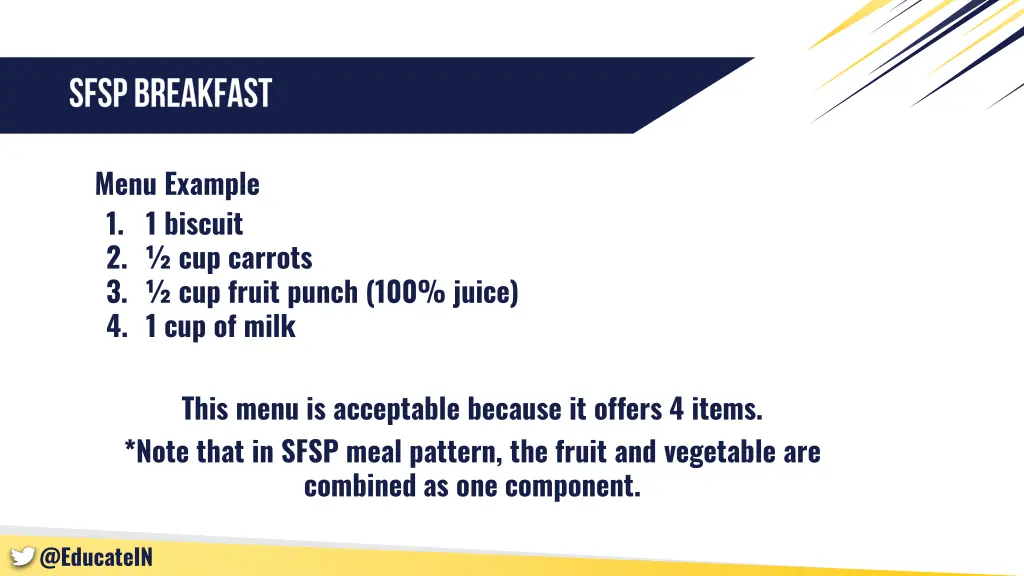 SFSP BREAKFAST

Menu Example
1. 1 biscuit
2. ½ cup carrots
3. ½ cup fruit punch (100% juice)
4. 1 cup of milk

This menu is acceptable because it offers 4 items.
*Note that in SFSP meal pattern, the fruit and vegetable are combined as one component.

@EducateIN